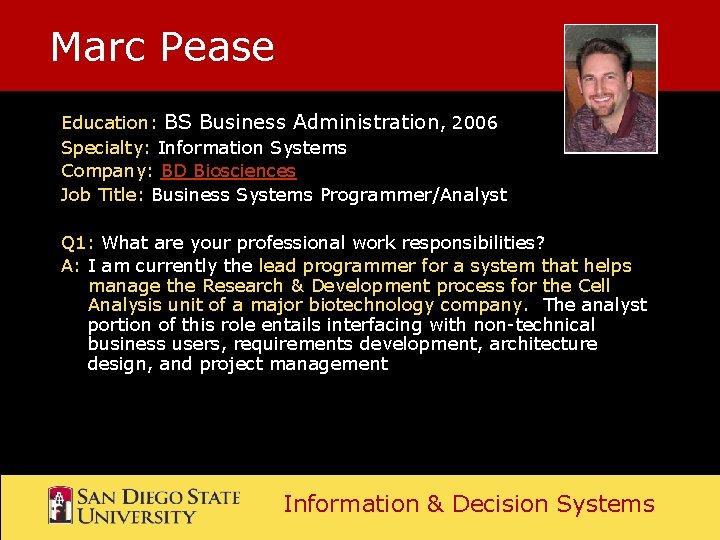 Marc Pease

Education: BS Business Administration, 2006
Specialty: Information Systems
Company: BD Biosciences
Job Title: Business Systems Programmer/Analyst

Q1: What are your professional work responsibilities?
A: I am currently the lead programmer for a system that helps manage the Research & Development process for the Cell Analysis unit of a major biotechnology company. The analyst portion of this role entails interfacing with non-technical business users, requirements development, architecture design, and project management

SAN DIEGO STATE UNIVERSITY

Information & Decision Systems